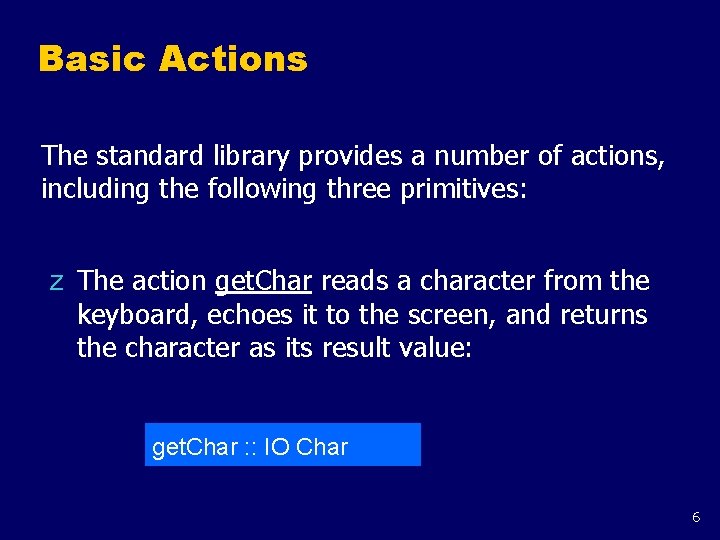 Basic Actions

The standard library provides a number of actions, including the following three primitives:

z The action getChar reads a character from the keyboard, echoes it to the screen, and returns the character as its result value:

getChar :: IO Char

6